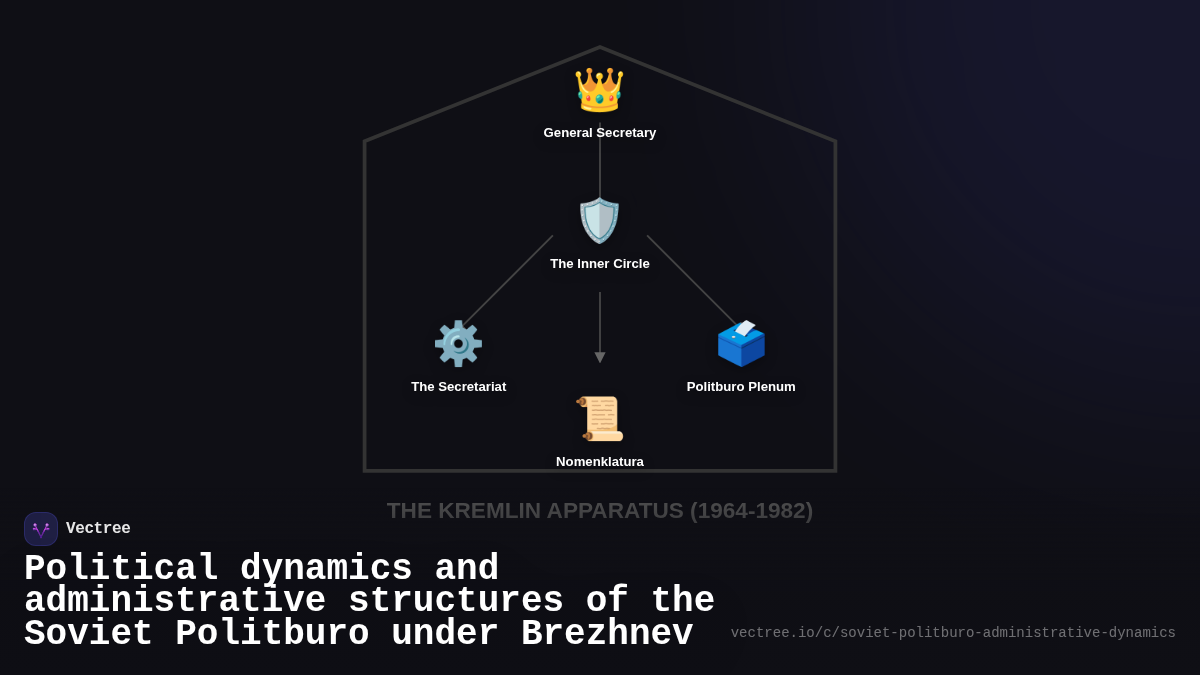 General Secretary

The Inner Circle

The Secretariat

Politburo Plenum

Nomenklatura

THE KREMLIN APPARATUS (1964-1982)

Vectree

Political dynamics and administrative structures of the Soviet Politburo under Brezhnev

vectree.io/c/soviet-politburo-administrative-dynamics